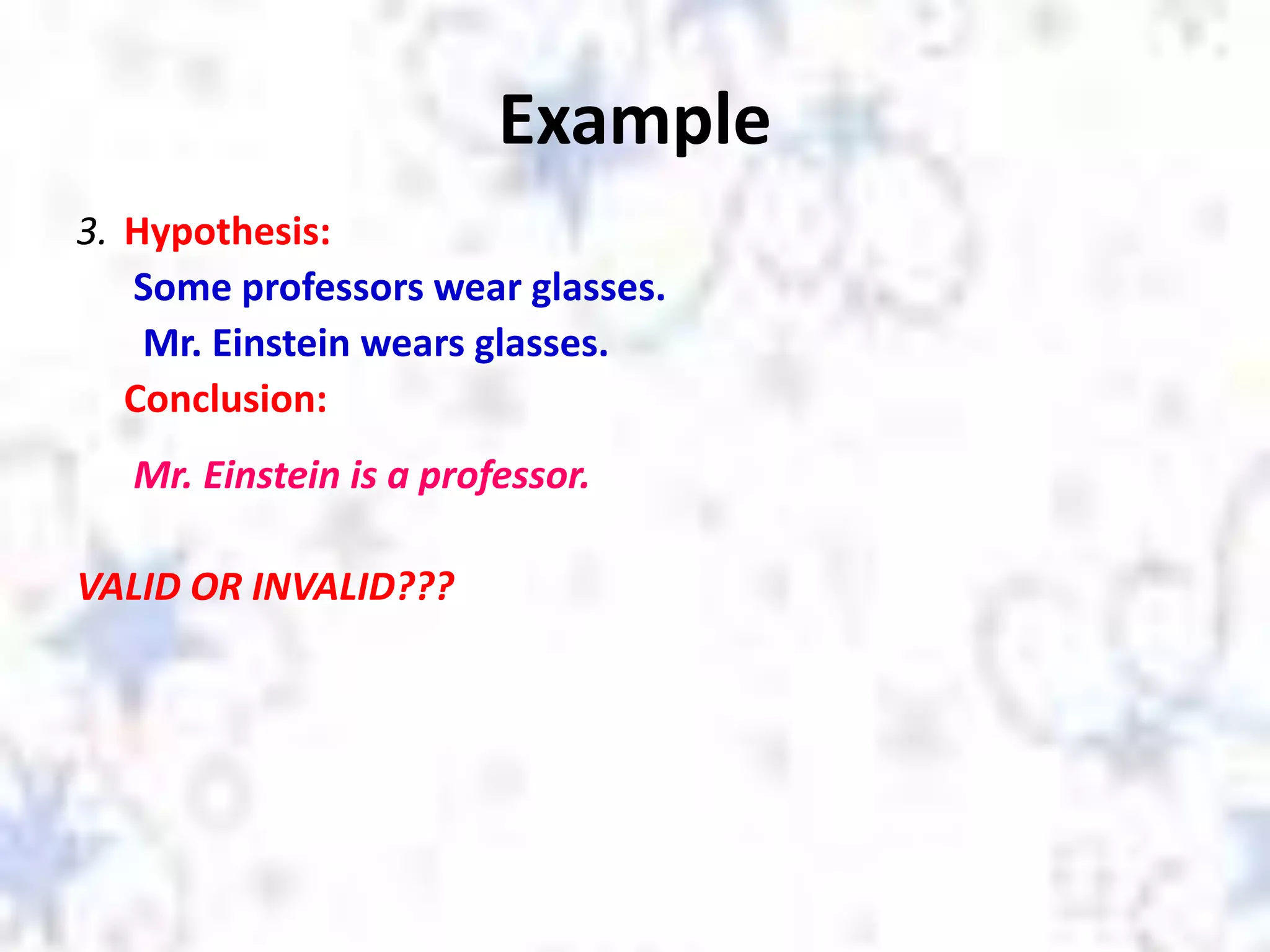 Example

3. Hypothesis:

Some professors wear glasses.

Mr. Einstein wears glasses.

Conclusion:

Mr. Einstein is a professor.

VALID OR INVALID???